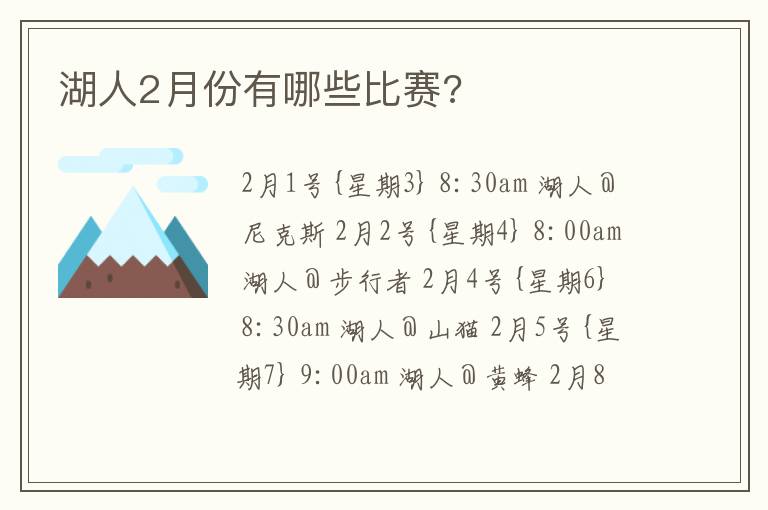 湖人2月份有哪些比赛?

2月1号{星期3} 8:30am 湖人@尼克斯 2月2号{星期4} 8:00am 湖人@步行者 2月4号{星期6} 8:30am 湖人@山猫 2月5号{星期7} 9:00am 湖人@黄蜂 2月8